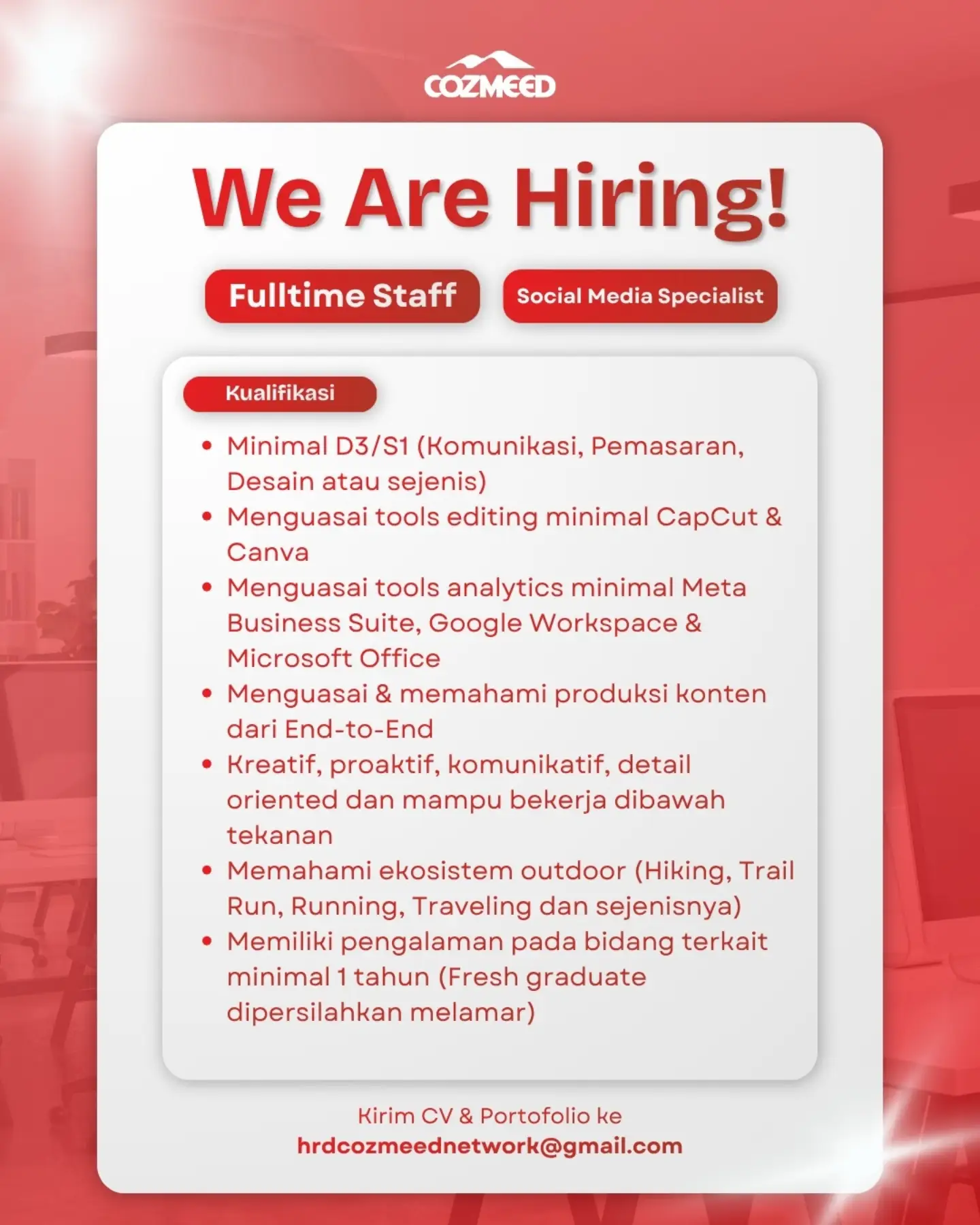 COZMEED

We Are Hiring!

Fulltime Staff

Social Media Specialist

Kualifikasi

• Minimal D3/S1 (Komunikasi, Pemasaran, Desain atau sejenis)
• Menguasai tools editing minimal CapCut & Canva
• Menguasai tools analytics minimal Meta Business Suite, Google Workspace & Microsoft Office
• Menguasai & memahami produksi konten dari End-to-End
• Kreatif, proaktif, komunikatif, detail oriented dan mampu bekerja dibawah tekanan
• Memahami ekosistem outdoor (Hiking, Trail Run, Running, Traveling dan sejenisnya)
• Memiliki pengalaman pada bidang terkait minimal 1 tahun (Fresh graduate dipersilahkan melamar)

Kirim CV & Portofolio ke
hrdcozmeednetwork@gmail.com